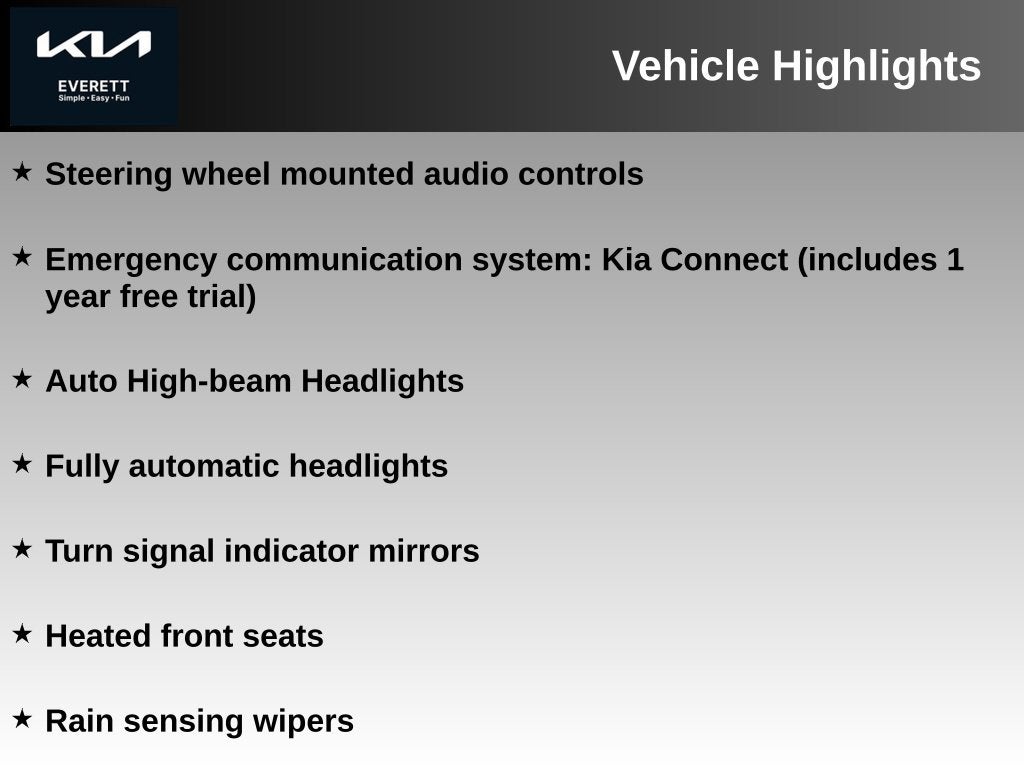 KIA
EVERETT
Simple • Easy • Fun

Vehicle Highlights

★ Steering wheel mounted audio controls

★ Emergency communication system: Kia Connect (includes 1 year free trial)

★ Auto High-beam Headlights

★ Fully automatic headlights

★ Turn signal indicator mirrors

★ Heated front seats

★ Rain sensing wipers